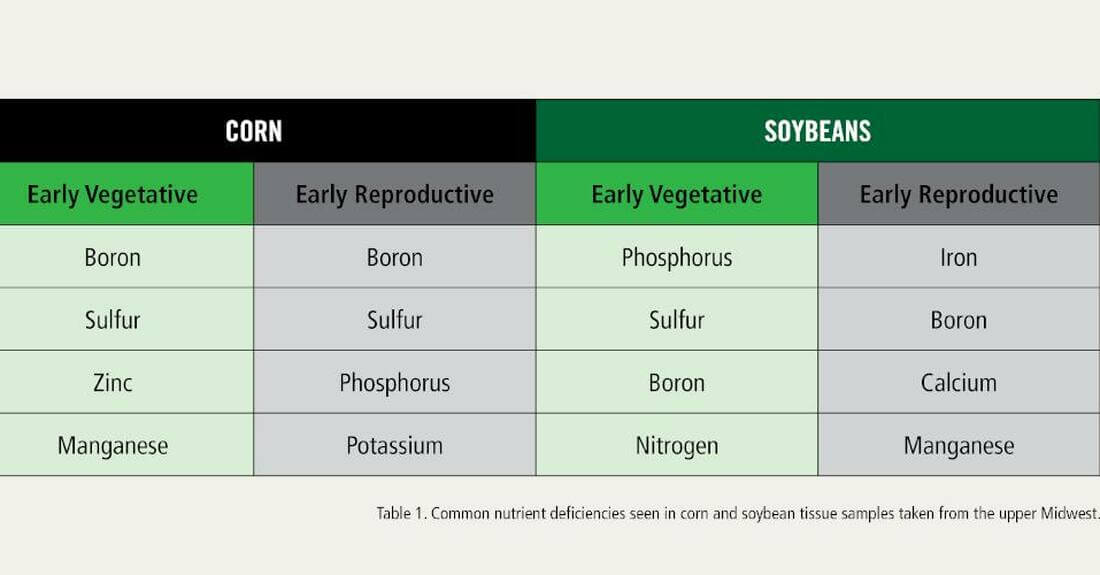 | CORN | | SOYBEANS | |
|---|---|---|---|
| Early Vegetative | Early Reproductive | Early Vegetative | Early Reproductive |
| Boron | Boron | Phosphorus | Iron |
| Sulfur | Sulfur | Sulfur | Boron |
| Zinc | Phosphorus | Boron | Calcium |
| Manganese | Potassium | Nitrogen | Manganese |

Table 1. Common nutrient deficiencies seen in corn and soybean tissue samples taken from the upper Midwest.